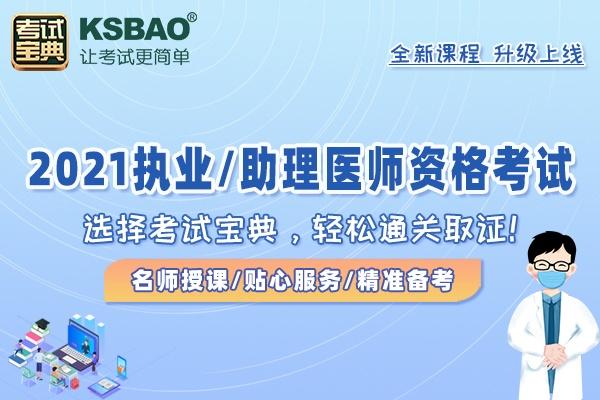 考试宝典
KSBAO®
让考试更简单

全新课程 升级上线

2021执业/助理医师资格考试

选择考试宝典，轻松通关取证！

名师授课/贴心服务/精准备考